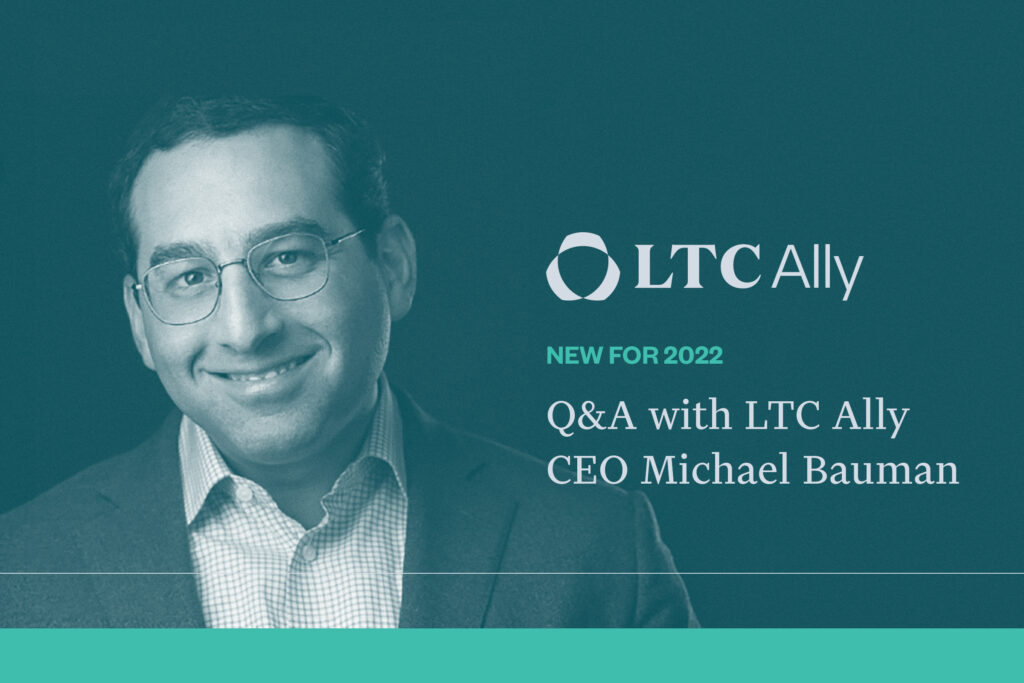 LTC Ally

NEW FOR 2022

Q&A with LTC Ally CEO Michael Bauman